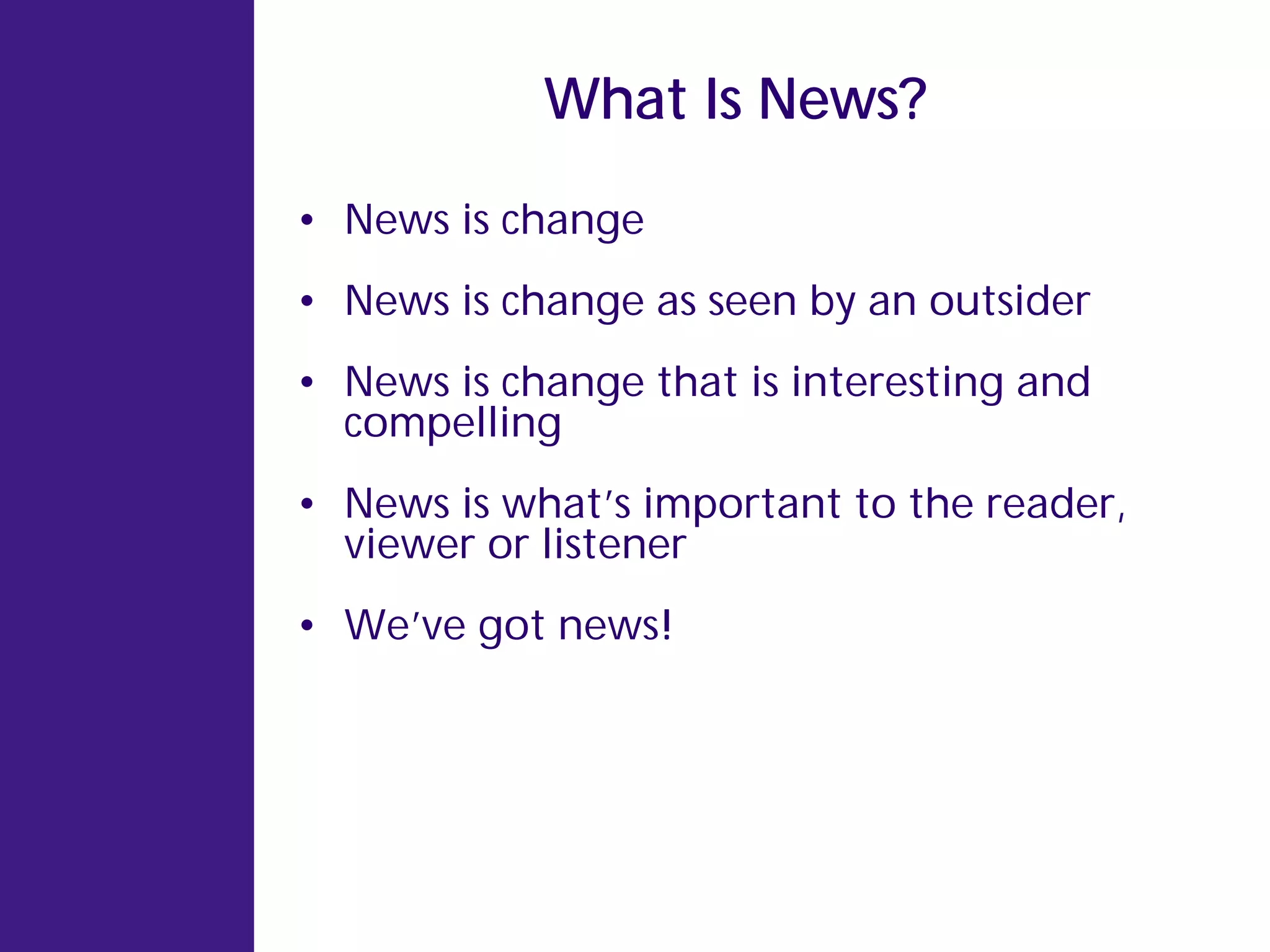 What Is News?

• News is change

• News is change as seen by an outsider

• News is change that is interesting and compelling

• News is what's important to the reader, viewer or listener

• We've got news!